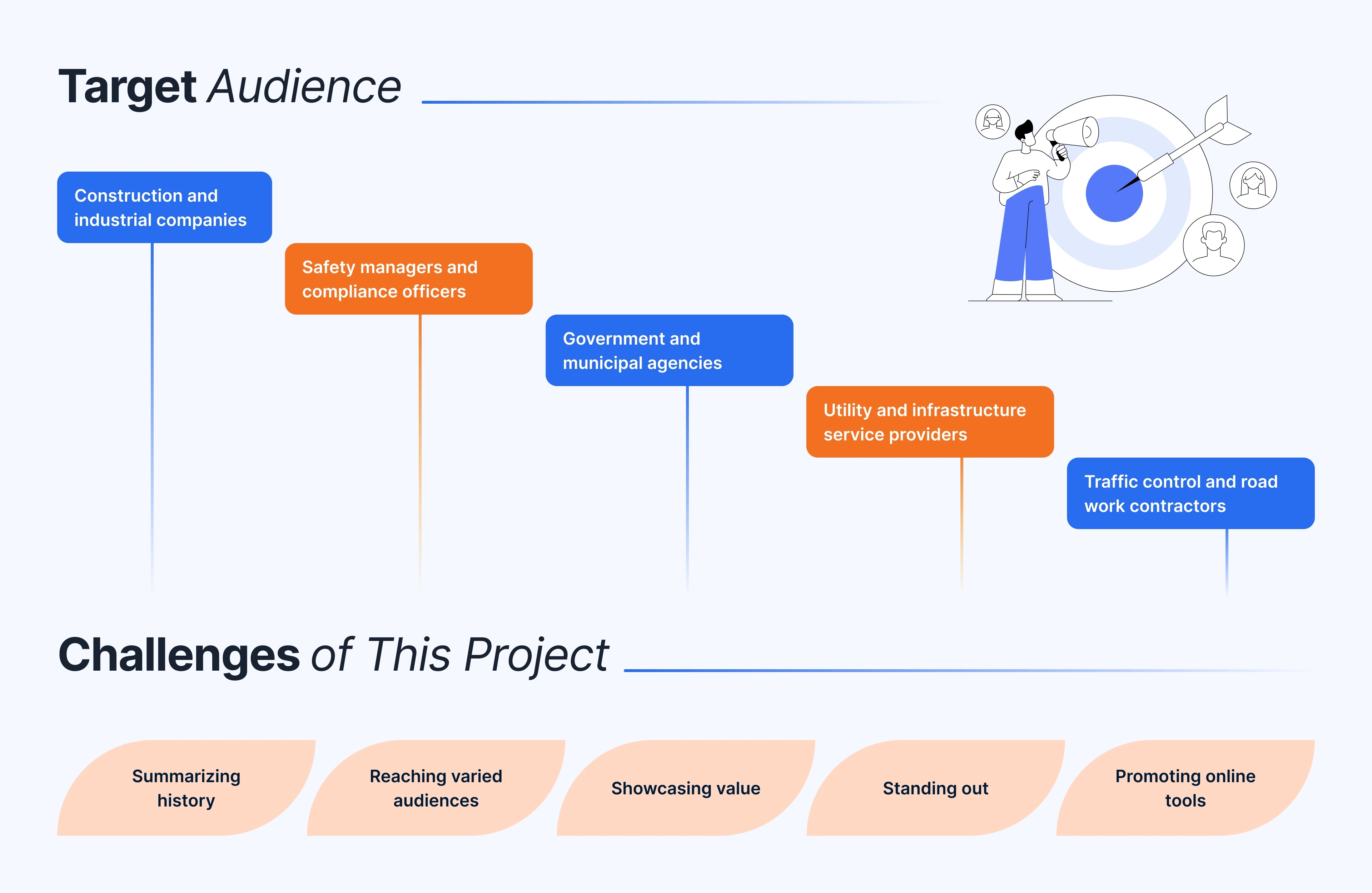 Target Audience

Construction and industrial companies

Safety managers and compliance officers

Government and municipal agencies

Utility and infrastructure service providers

Traffic control and road work contractors

Challenges of This Project

Summarizing history

Reaching varied audiences

Showcasing value

Standing out

Promoting online tools